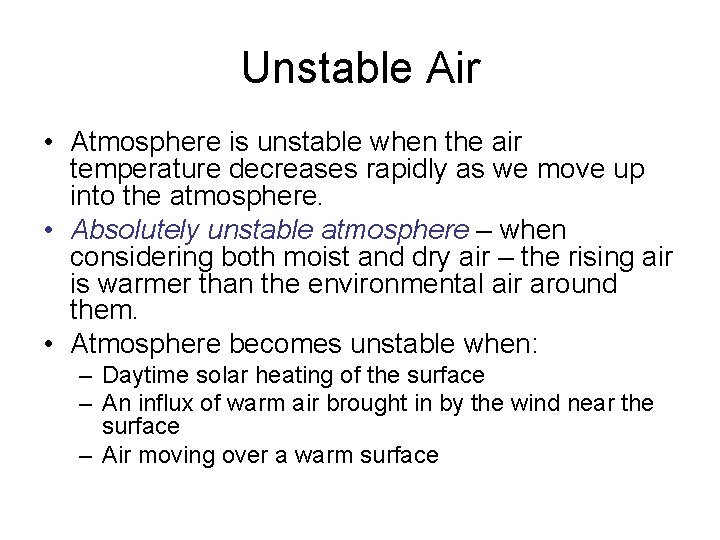 Unstable Air

• Atmosphere is unstable when the air temperature decreases rapidly as we move up into the atmosphere.
• Absolutely unstable atmosphere – when considering both moist and dry air – the rising air is warmer than the environmental air around them.
• Atmosphere becomes unstable when:
– Daytime solar heating of the surface
– An influx of warm air brought in by the wind near the surface
– Air moving over a warm surface